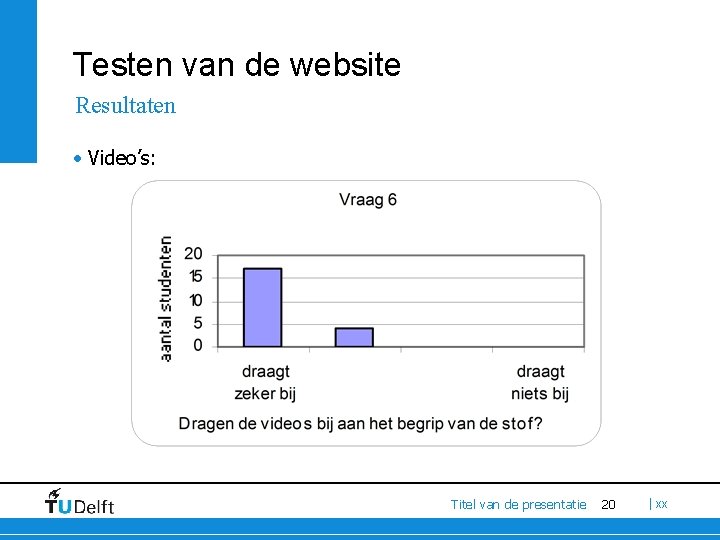 Testen van de website

Resultaten

• Video's:

Vraag 6

aantal studenten

20
15
10
5
0

draagt zeker bij

draagt niets bij

Dragen de videos bij aan het begrip van de stof?

TUDelft

Titel van de presentatie 20 | xx